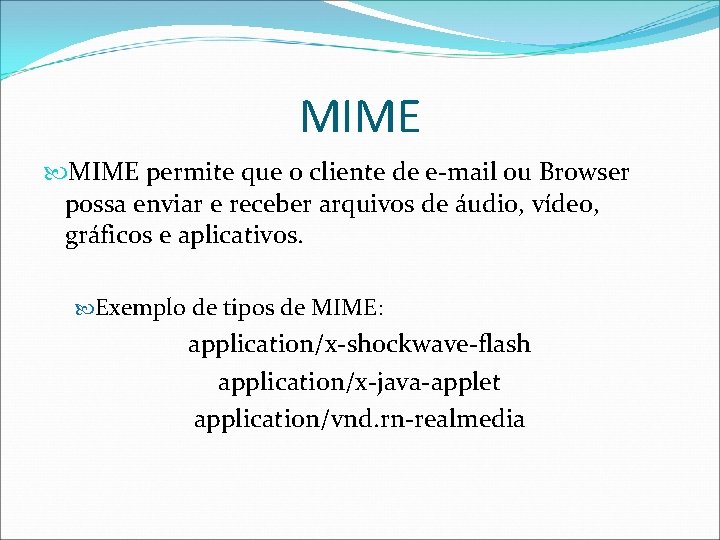 MIME

MIME permite que o cliente de e-mail ou Browser possa enviar e receber arquivos de áudio, vídeo, gráficos e aplicativos.

Exemplo de tipos de MIME:

application/x-shockwave-flash
application/x-java-applet
application/vnd.rn-realmedia